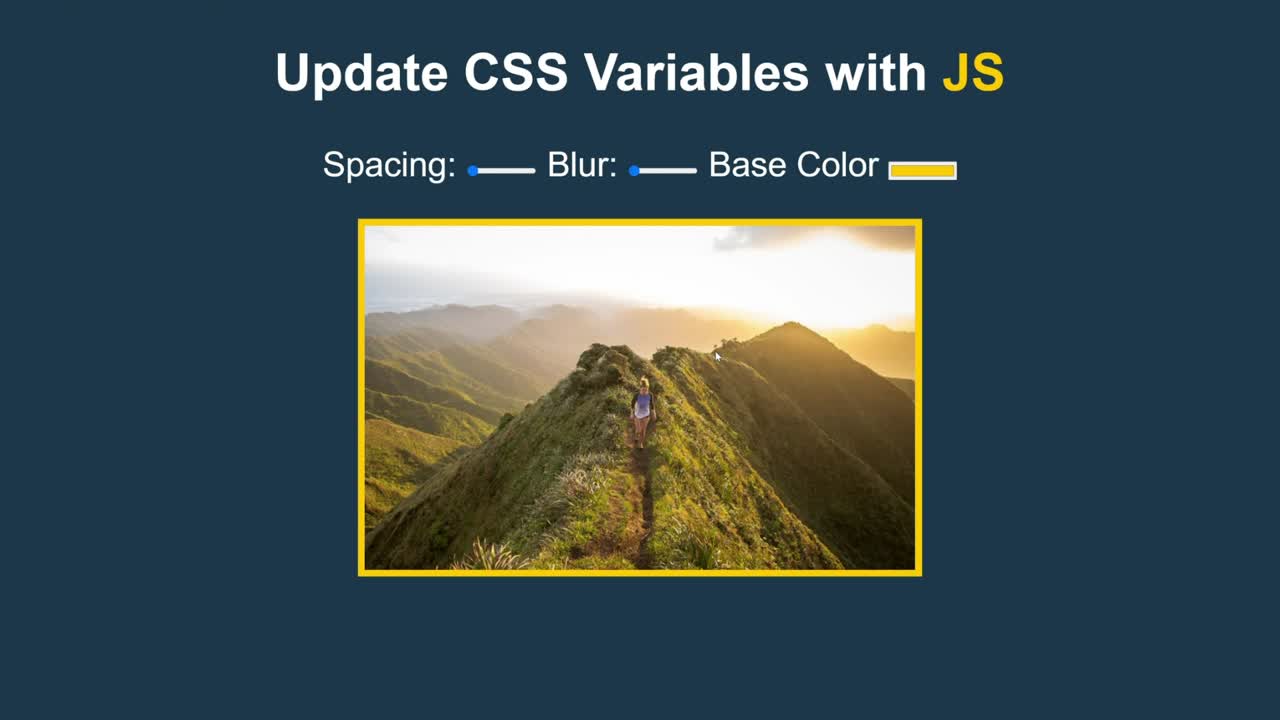 Update CSS Variables with JS

Spacing: Blur: Base Color